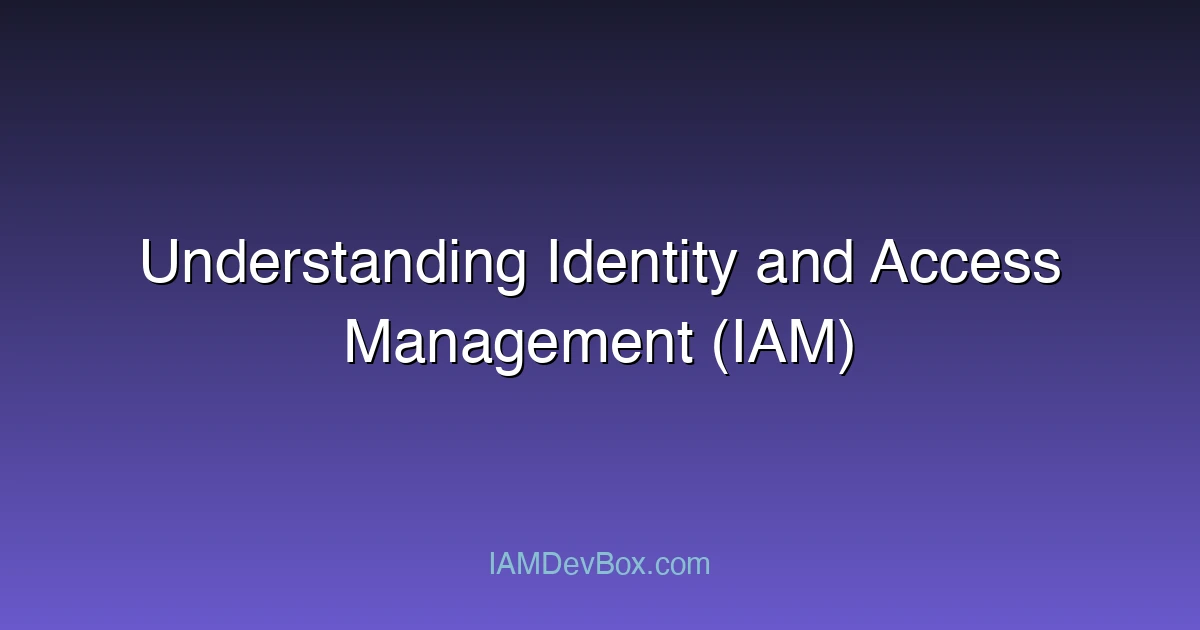 Understanding Identity and Access Management (IAM)

IAMDevBox.com